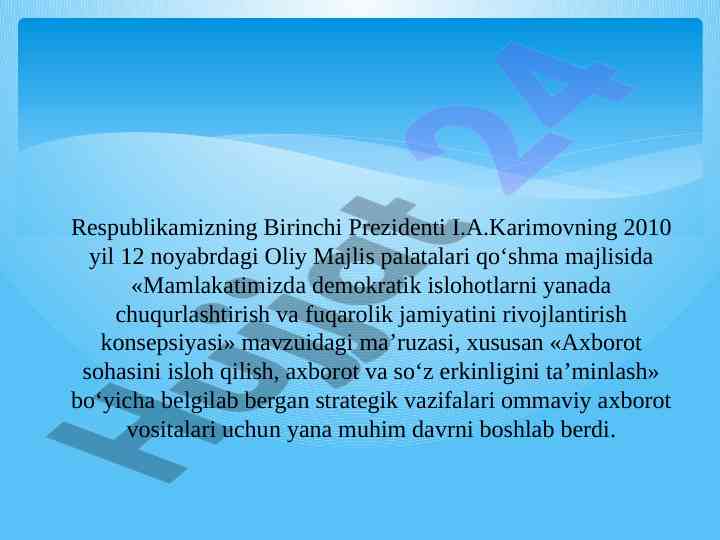 Respublikamizning Birinchi Prezidenti I.A.Karimovning 2010 yil 12 noyabrdagi Oliy Majlis palatalari qo‘shma majlisida «Mamlakatimizda demokratik islohotlarni yanada chuqurlashtirish va fuqarolik jamiyatini rivojlantirish konsepsiyasi» mavzuidagi ma’ruzasi, xususan «Axborot sohasini isloh qilish, axborot va so‘z erkinligini ta’minlash» bo‘yicha belgilab bergan strategik vazifalari ommaviy axborot vositalari uchun yana muhim davrni boshlab berdi.

Hujjat 24